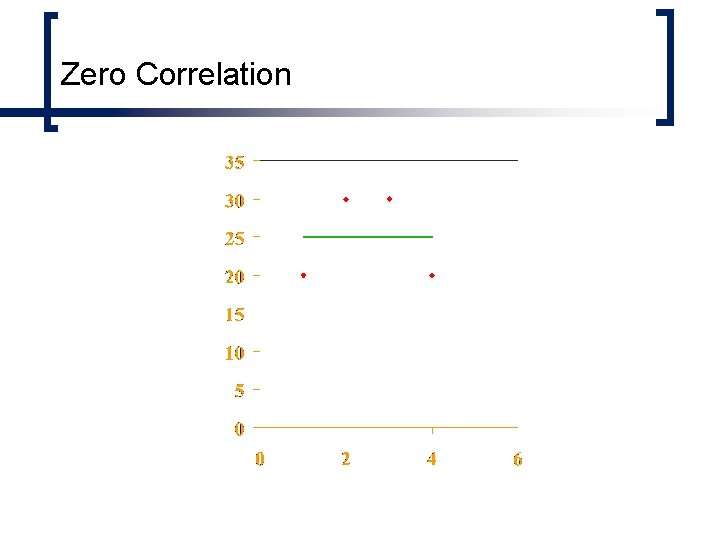 Zero Correlation

35
30
25
20
15
10
5
0

0
2
4
6